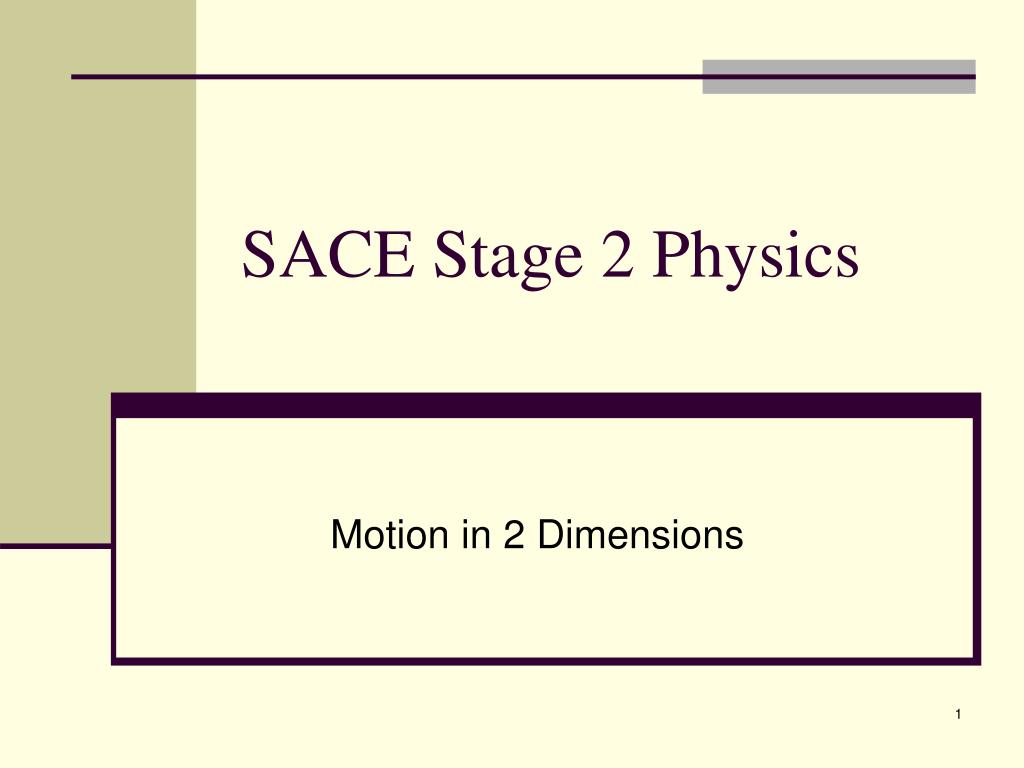 SACE Stage 2 Physics

Motion in 2 Dimensions

1